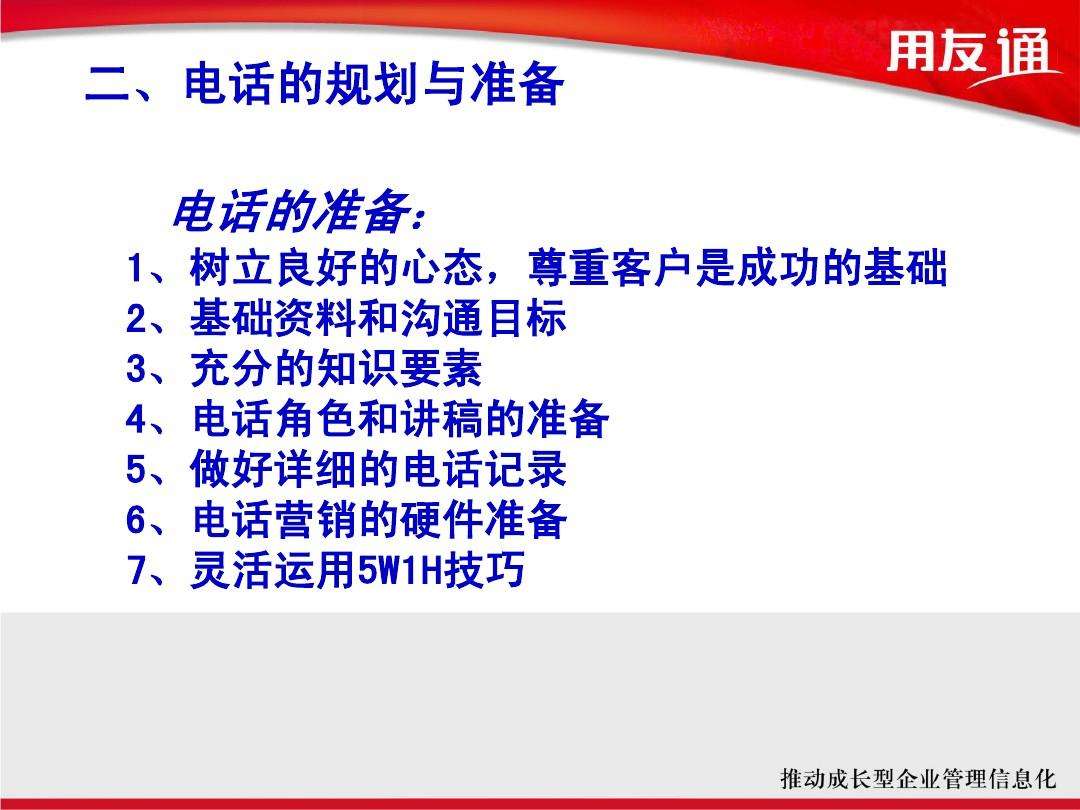 用友通

二、电话的规划与准备

电话的准备：

1、树立良好的心态，尊重客户是成功的基础
2、基础资料和沟通目标
3、充分的知识要素
4、电话角色和讲稿的准备
5、做好详细的电话记录
6、电话营销的硬件准备
7、灵活运用5W1H技巧

推动成长型企业管理信息化